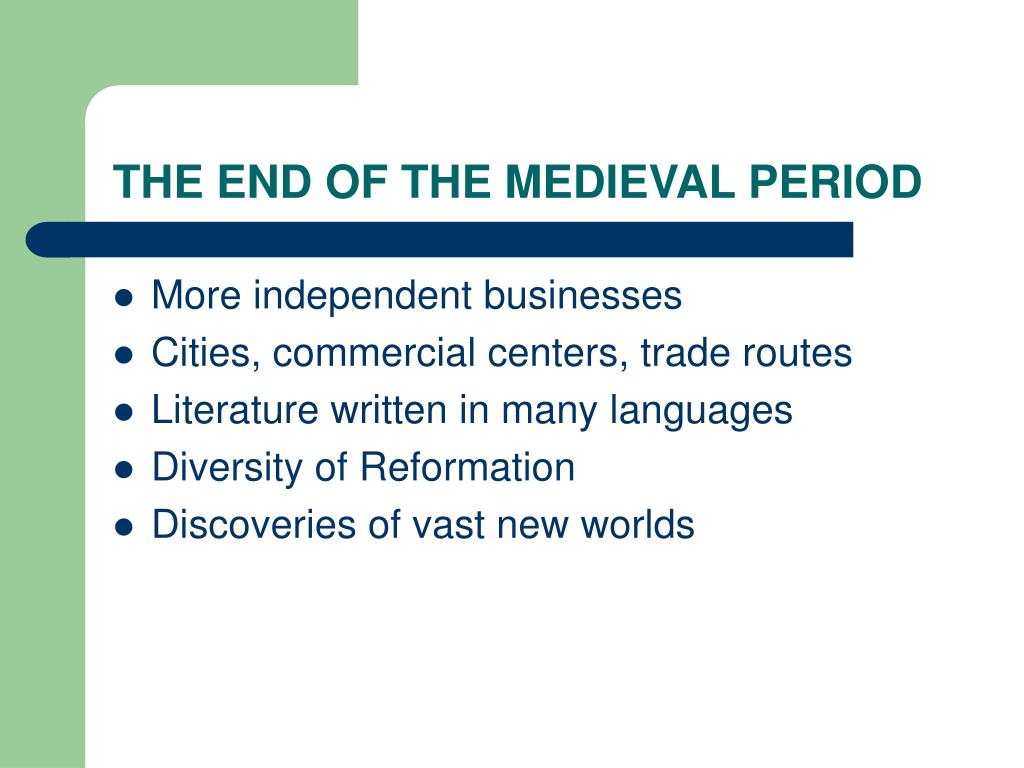 THE END OF THE MEDIEVAL PERIOD

- More independent businesses
- Cities, commercial centers, trade routes
- Literature written in many languages
- Diversity of Reformation
- Discoveries of vast new worlds